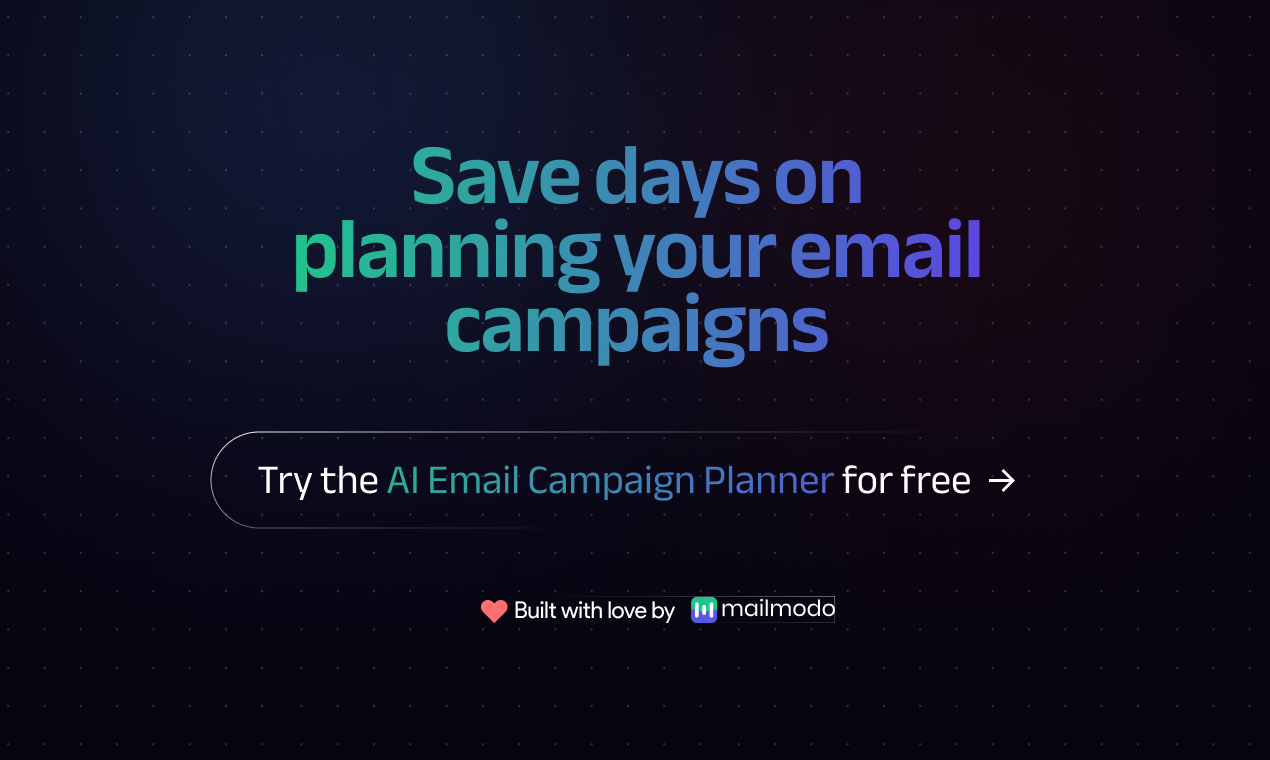 Save days on planning your email campaigns

Try the AI Email Campaign Planner for free →

Built with love by mailmodo